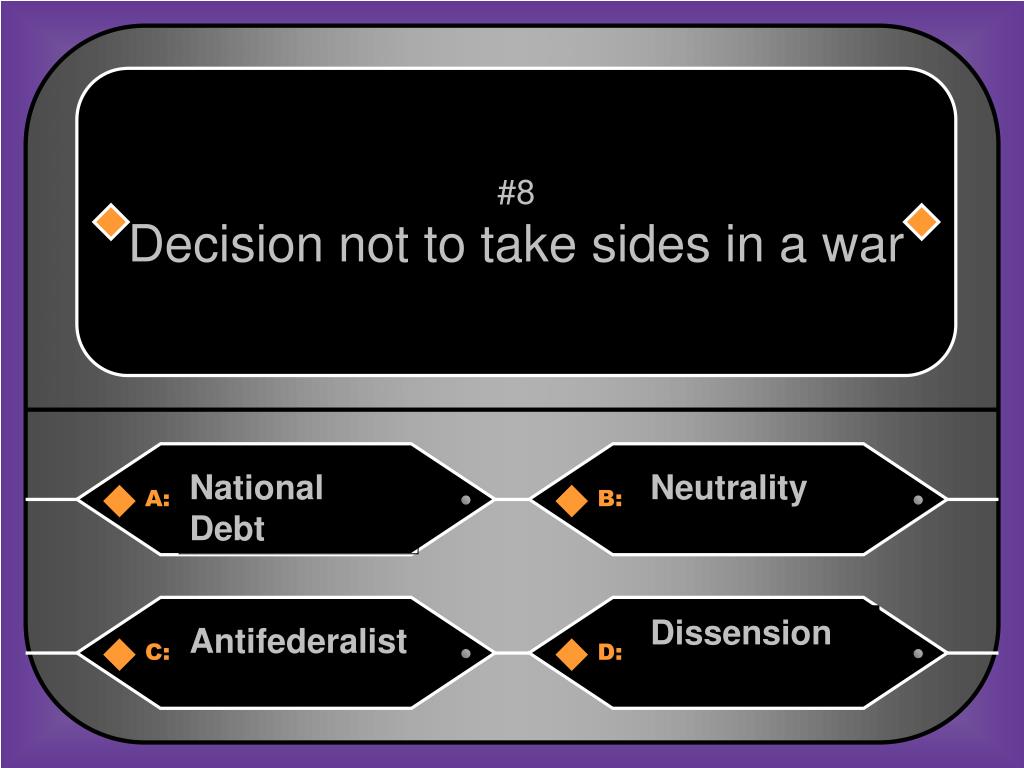 #8
Decision not to take sides in a war

A: National Debt

B: Neutrality

C: Antifederalist

D: Dissension